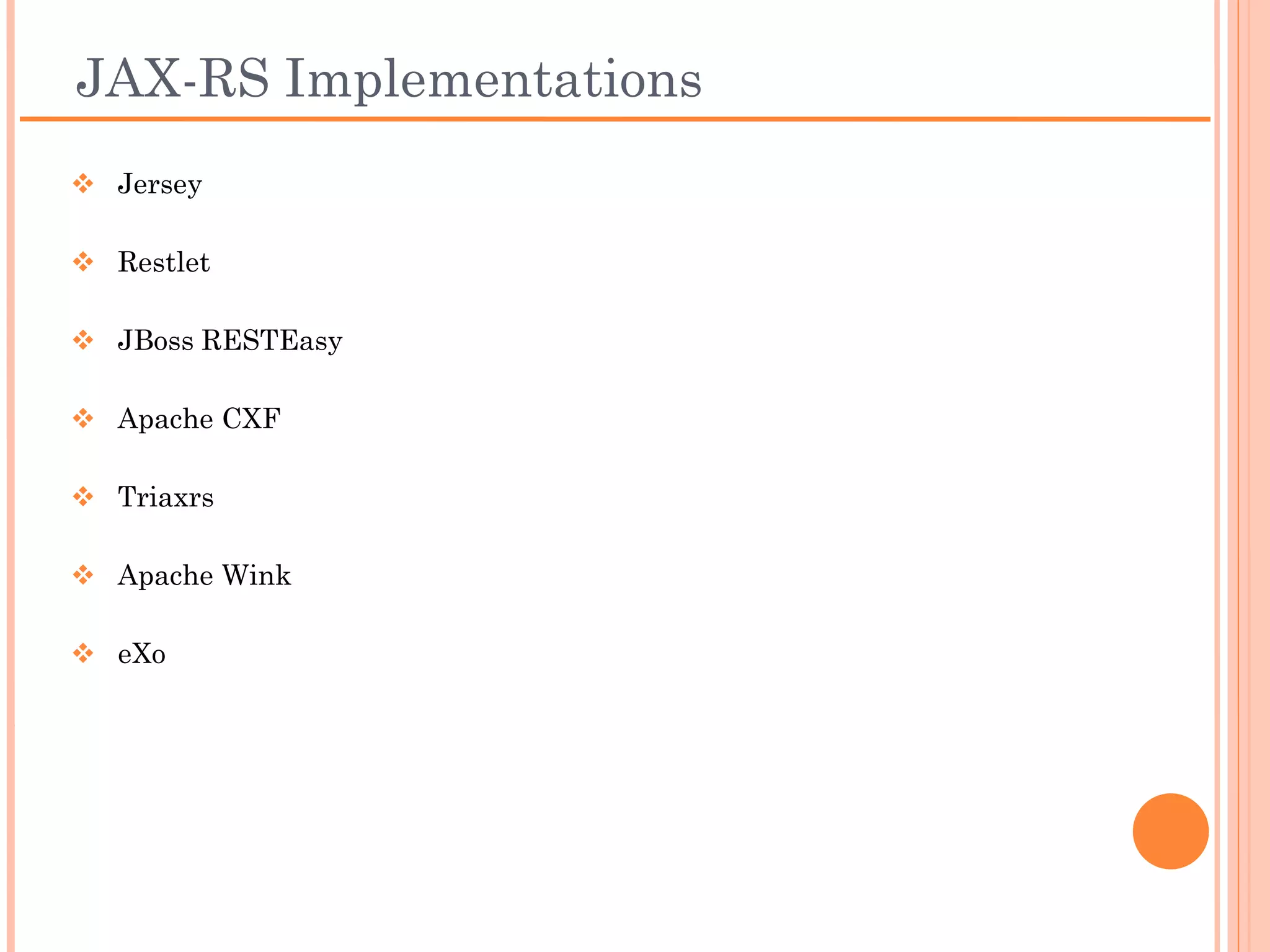 JAX-RS Implementations

❖ Jersey

❖ Restlet

❖ JBoss RESTEasy

❖ Apache CXF

❖ Triaxrs

❖ Apache Wink

❖ eXo